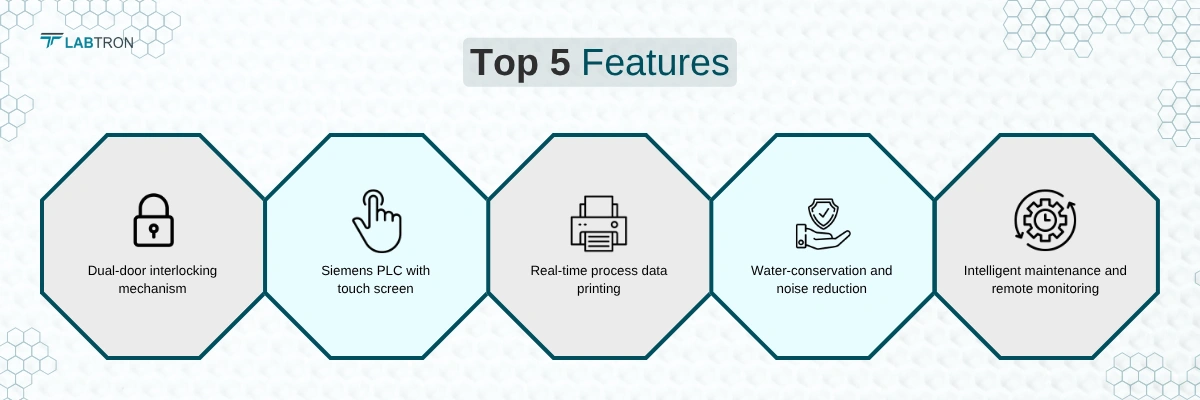 LABTRON

Top 5 Features

Dual-door interlocking mechanism

Siemens PLC with touch screen

Real-time process data printing

Water-conservation and noise reduction

Intelligent maintenance and remote monitoring